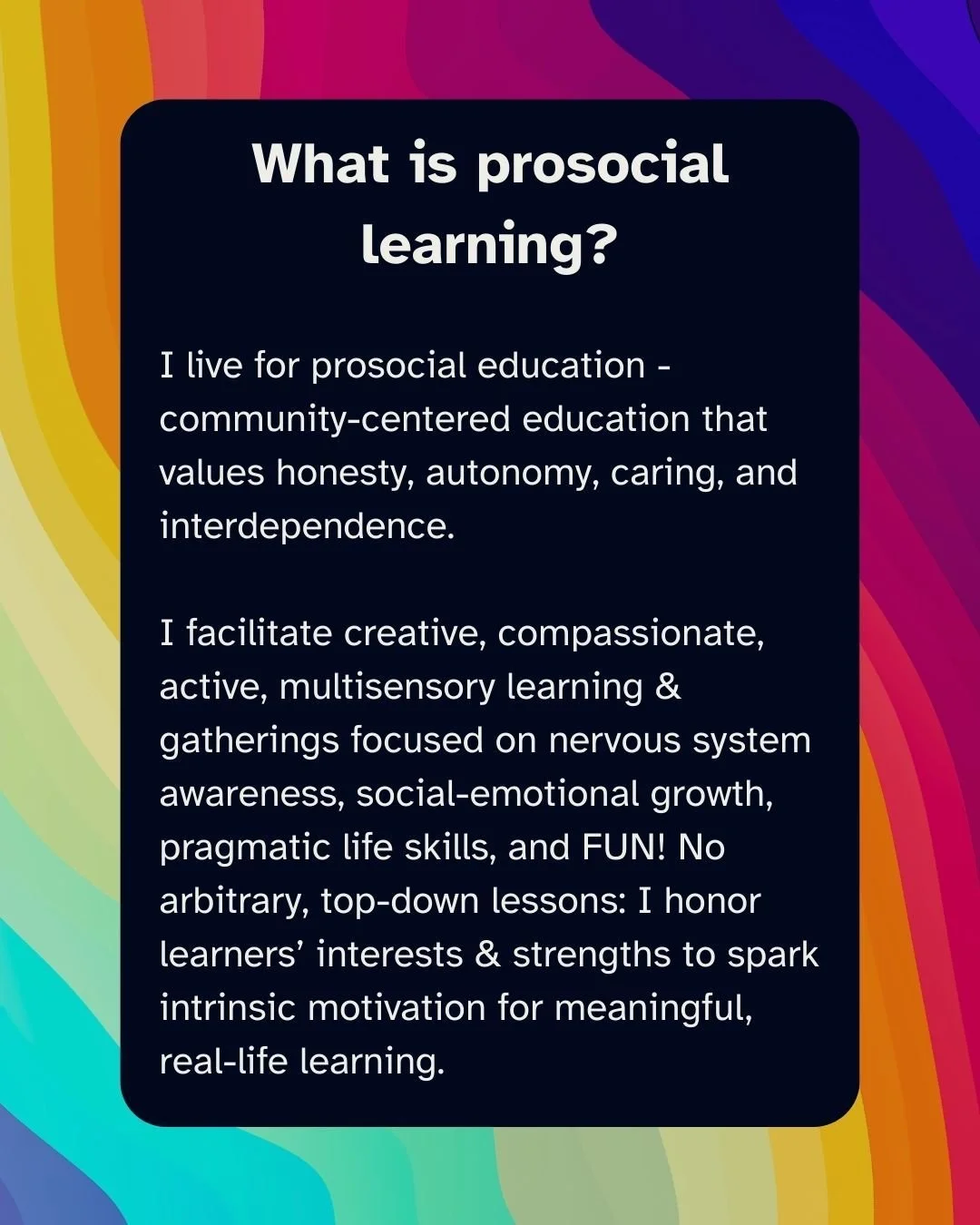 What is prosocial learning?

I live for prosocial education - community-centered education that values honesty, autonomy, caring, and interdependence.

I facilitate creative, compassionate, active, multisensory learning & gatherings focused on nervous system awareness, social-emotional growth, pragmatic life skills, and FUN! No arbitrary, top-down lessons: I honor learners' interests & strengths to spark intrinsic motivation for meaningful, real-life learning.